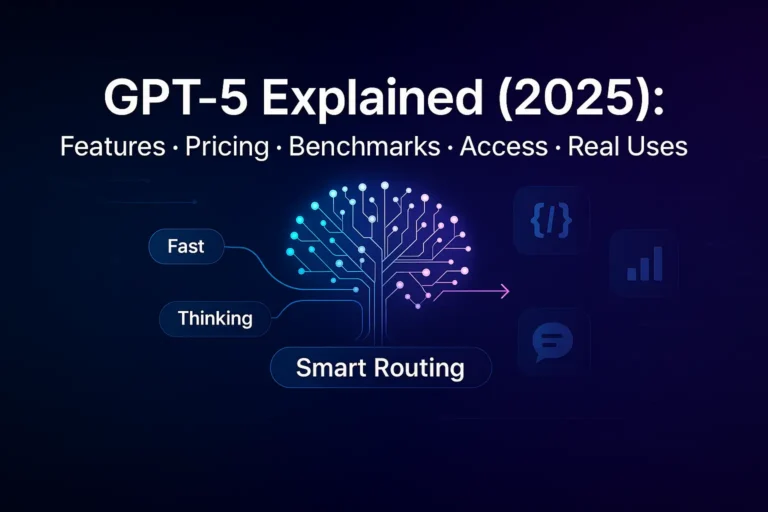 GPT-5 Explained (2025):
Features · Pricing · Benchmarks · Access · Real Uses

Fast

Thinking

Smart Routing

{/}